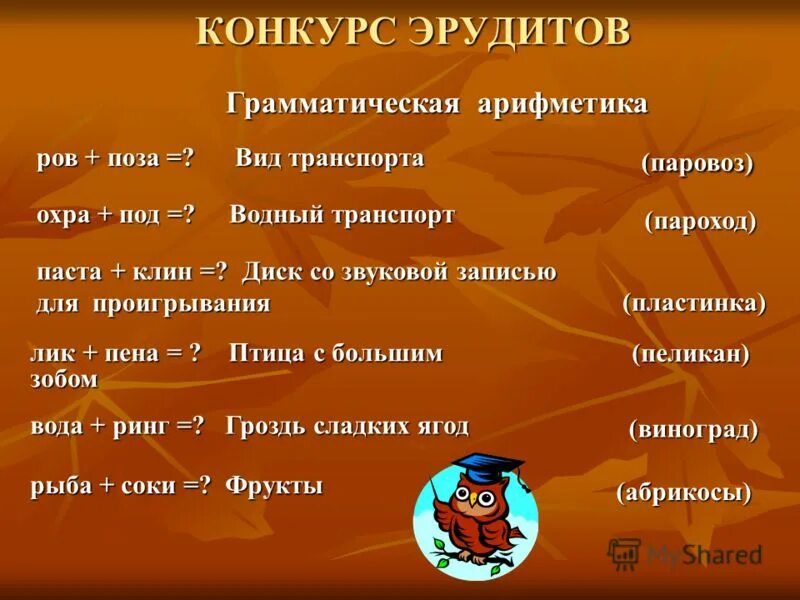 КОНКУРС ЭРУДИТОВ

Грамматическая арифметика

ров + поза =? Вид транспорта (паровоз)

охра + под =? Водный транспорт (пароход)

паста + клин =? Диск со звуковой записью для проигрывания (пластинка)

лик + пена = ? Птица с большим зобом (пеликан)

вода + ринг =? Гроздь сладких ягод (виноград)

рыба + соки =? Фрукты (абрикосы)

MyShared